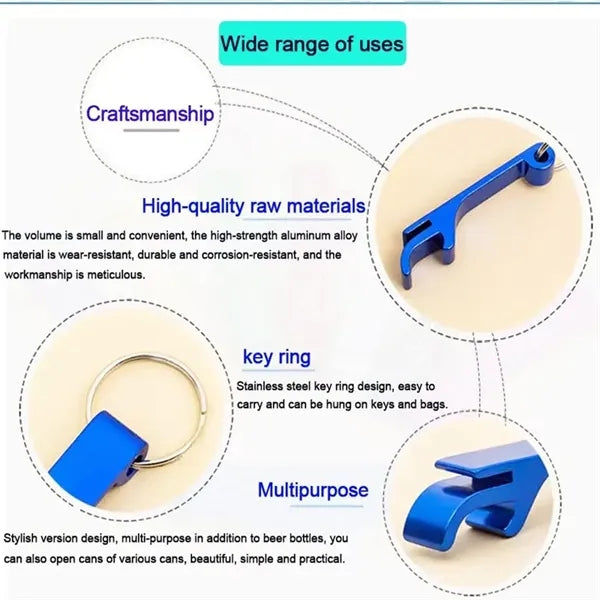 Wide range of uses

Craftsmanship

High-quality raw materials

The volume is small and convenient, the high-strength aluminum alloy material is wear-resistant, durable and corrosion-resistant, and the workmanship is meticulous.

key ring

Stainless steel key ring design, easy to carry and can be hung on keys and bags.

Multipurpose

Stylish version design, multi-purpose in addition to beer bottles, you can also open cans of various cans, beautiful, simple and practical.